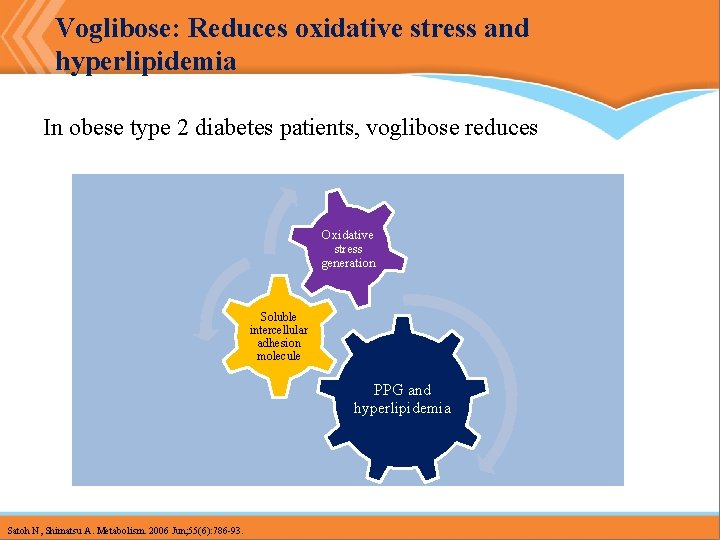 Voglibose: Reduces oxidative stress and hyperlipidemia

In obese type 2 diabetes patients, voglibose reduces

Oxidative stress generation

Soluble intercellular adhesion molecule

PPG and hyperlipidemia

Satoh N, Shimatsu A. Metabolism. 2006 Jun;55(6):786-93.